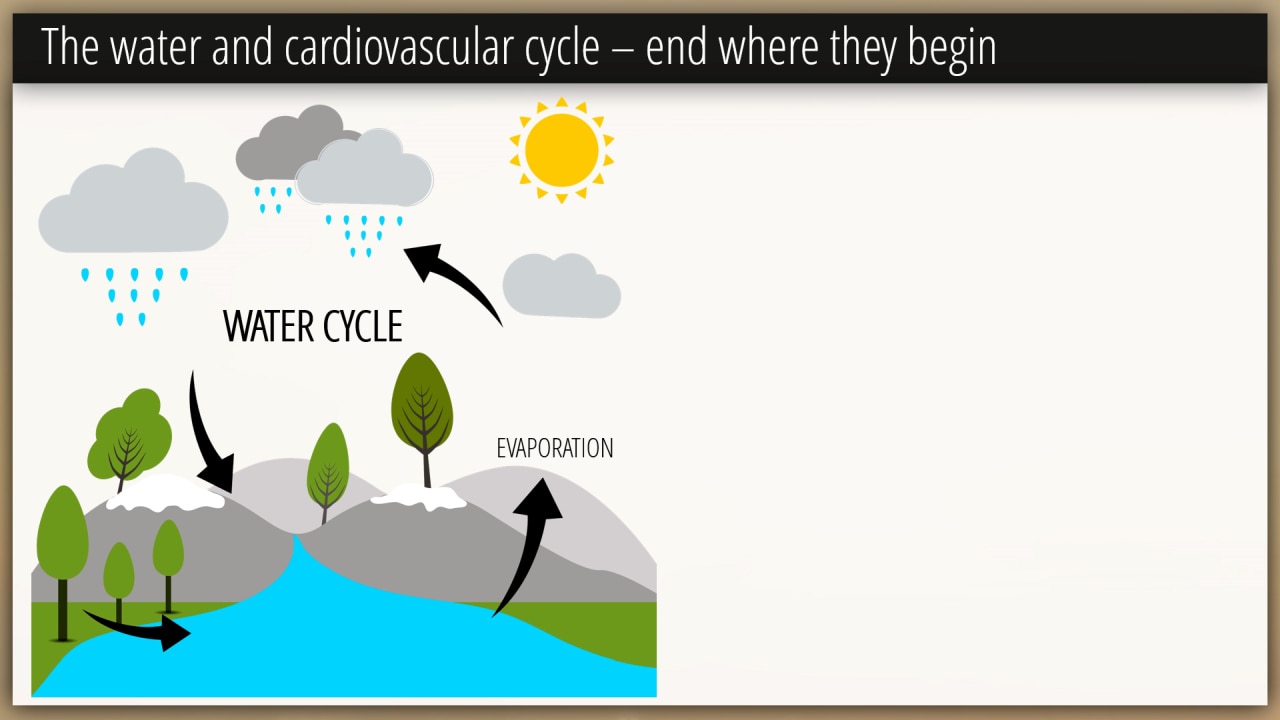 The water and cardiovascular cycle – end where they begin

WATER CYCLE

EVAPORATION